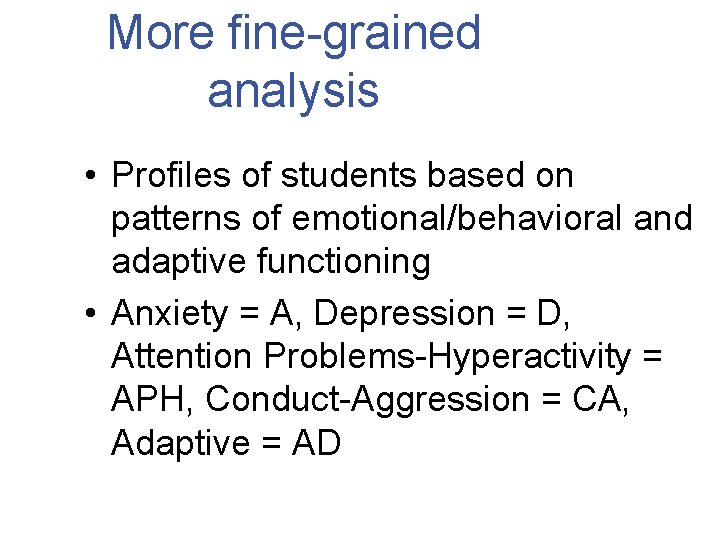 More fine-grained analysis

• Profiles of students based on patterns of emotional/behavioral and adaptive functioning

• Anxiety = A, Depression = D, Attention Problems-Hyperactivity = APH, Conduct-Aggression = CA, Adaptive = AD